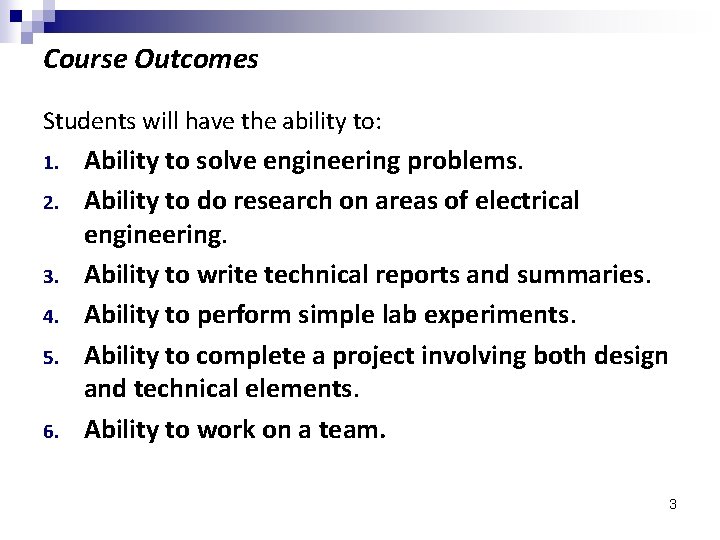 Course Outcomes

Students will have the ability to:

1. Ability to solve engineering problems.
2. Ability to do research on areas of electrical engineering.
3. Ability to write technical reports and summaries.
4. Ability to perform simple lab experiments.
5. Ability to complete a project involving both design and technical elements.
6. Ability to work on a team.

3